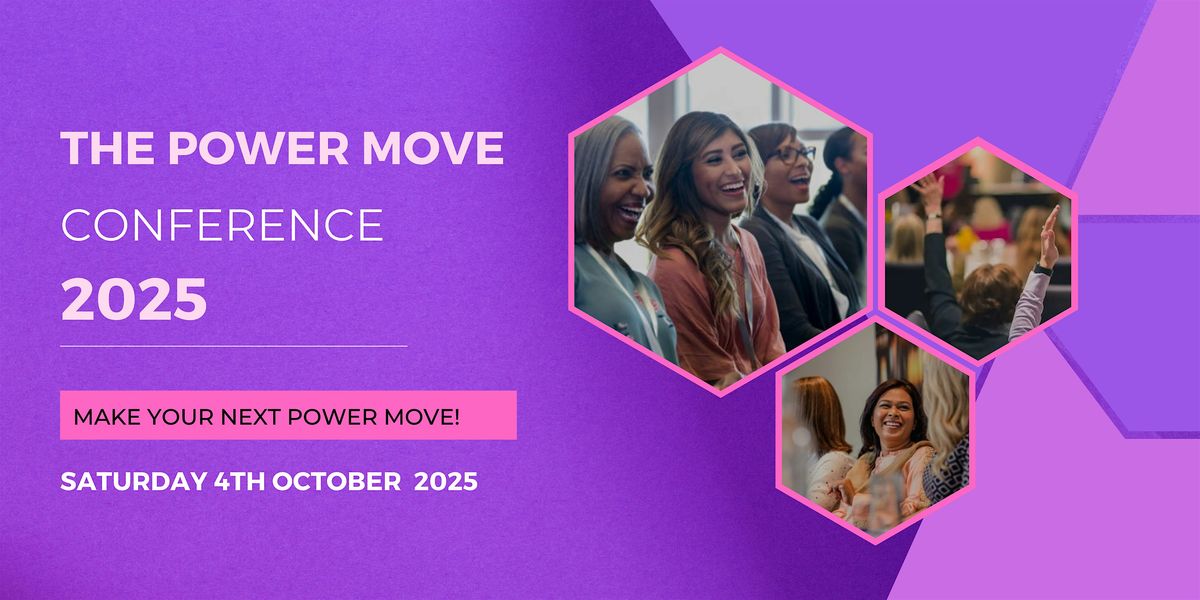 THE POWER MOVE
CONFERENCE
2025

MAKE YOUR NEXT POWER MOVE!

SATURDAY 4TH OCTOBER 2025